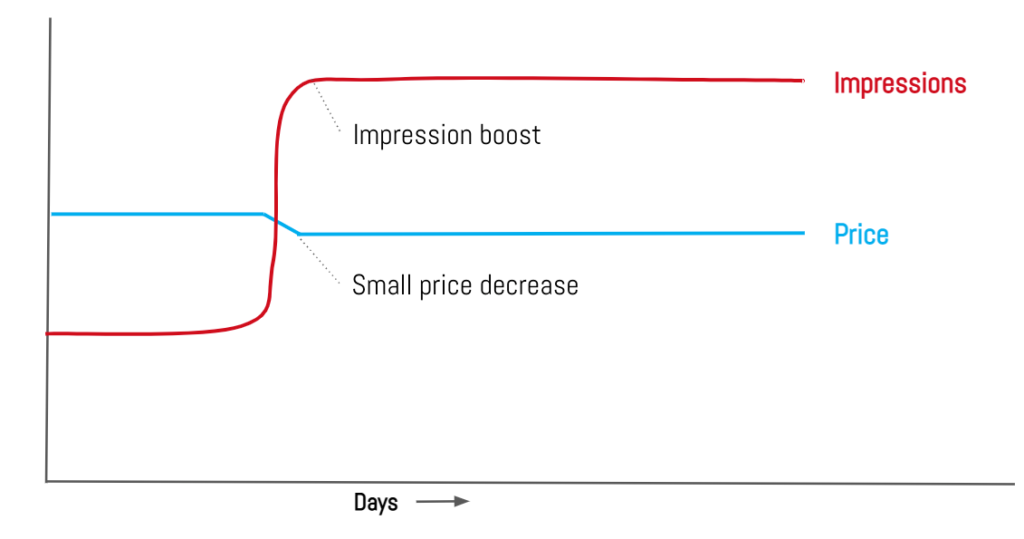 Impressions

Impression boost

Price

Small price decrease

Days